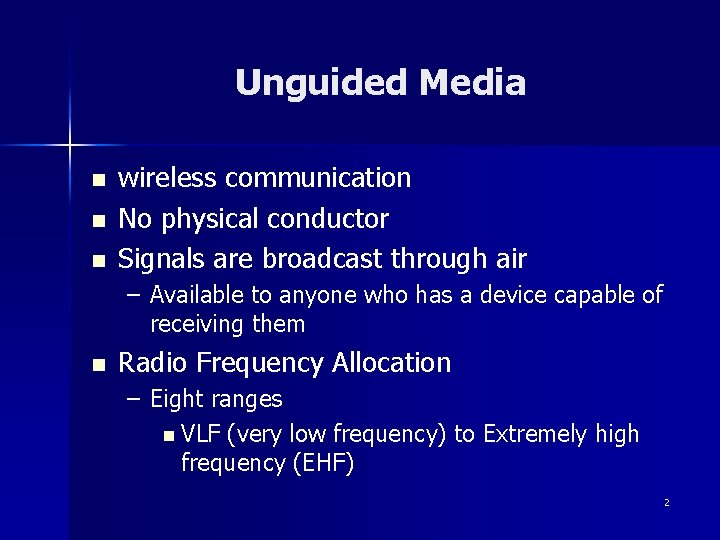 Unguided Media

- wireless communication
- No physical conductor
- Signals are broadcast through air
  – Available to anyone who has a device capable of receiving them
- Radio Frequency Allocation
  – Eight ranges
    - VLF (very low frequency) to Extremely high frequency (EHF)

2